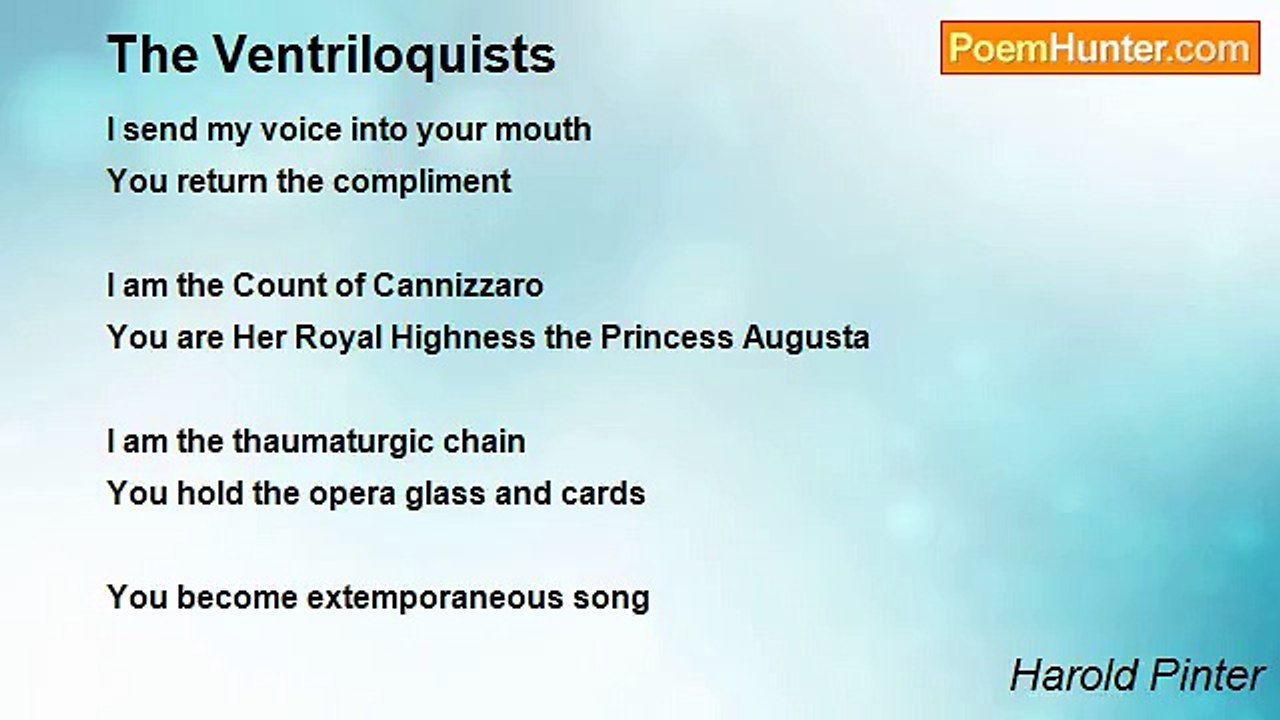 The Ventriloquists

PoemHunter.com

I send my voice into your mouth
You return the compliment

I am the Count of Cannizzaro
You are Her Royal Highness the Princess Augusta

I am the thaumaturgic chain
You hold the opera glass and cards

You become extemporaneous song

Harold Pinter